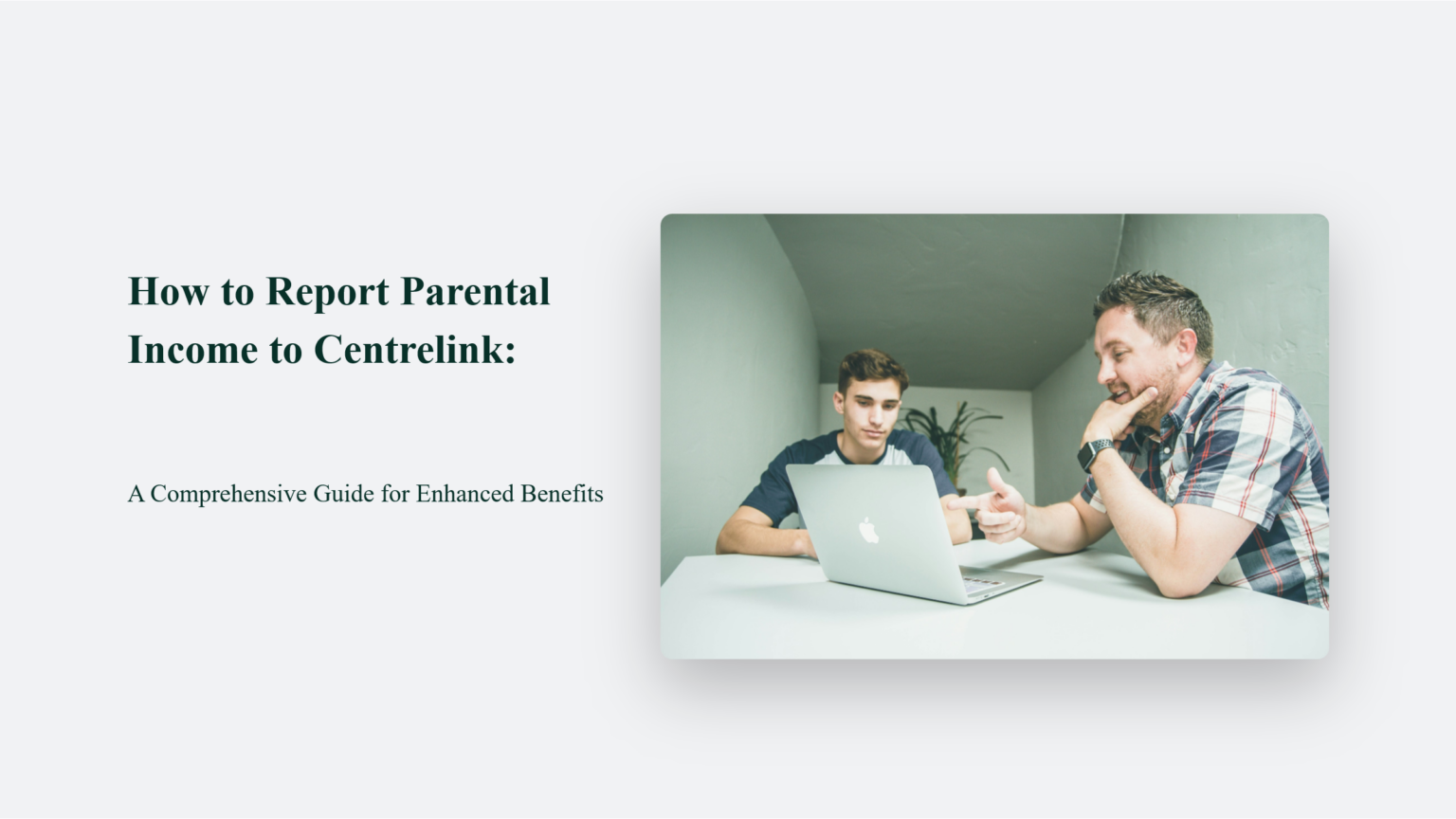 How to Report Parental Income to Centrelink:

A Comprehensive Guide for Enhanced Benefits